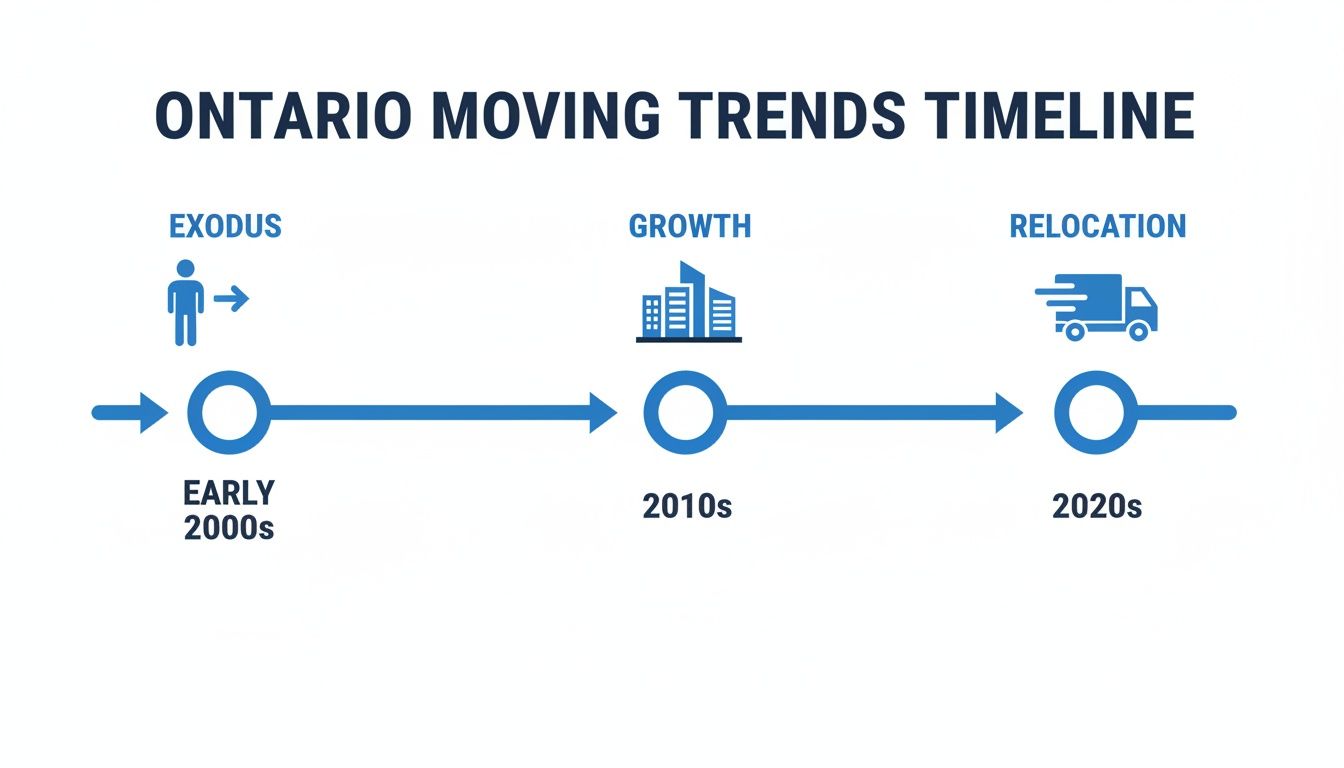 ONTARIO MOVING TRENDS TIMELINE

EXODUS

EARLY 2000s

GROWTH

2010s

RELOCATION

2020s